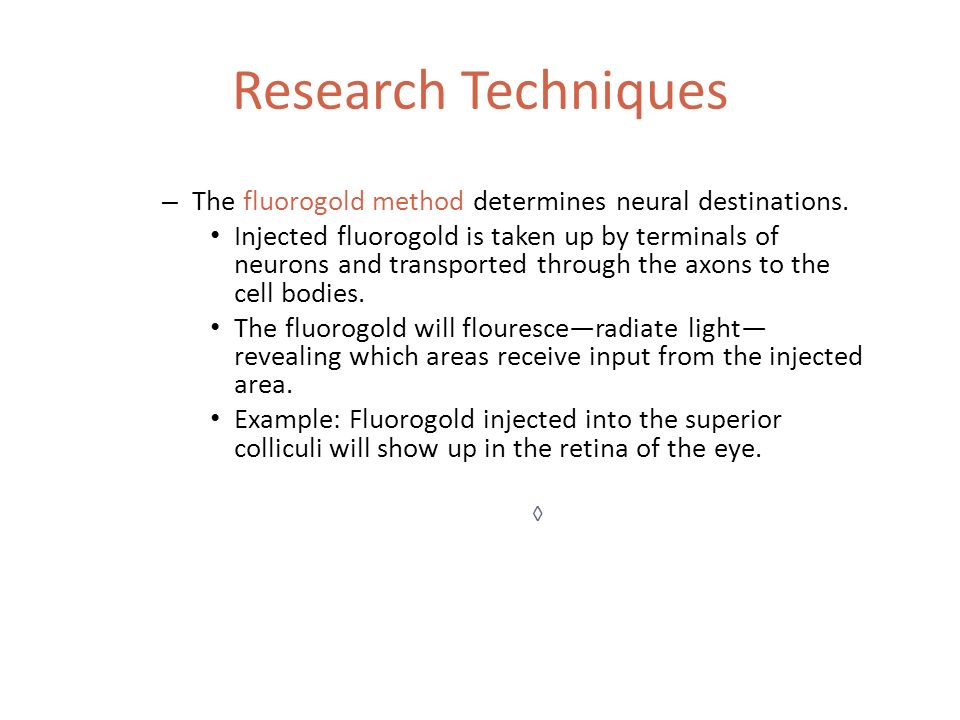 Research Techniques

– The fluorogold method determines neural destinations.

• Injected fluorogold is taken up by terminals of neurons and transported through the axons to the cell bodies.

• The fluorogold will flouresce—radiate light—revealing which areas receive input from the injected area.

• Example: Fluorogold injected into the superior colliculi will show up in the retina of the eye.

◊